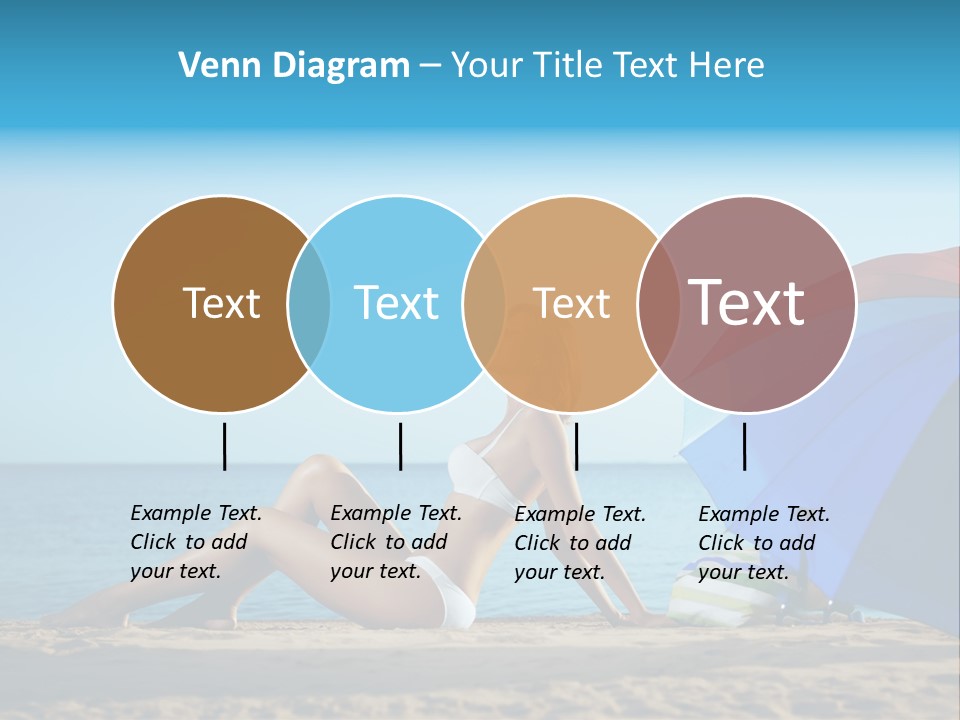 Venn Diagram – Your Title Text Here

Text

Text

Text

Text

Example Text. Click to add your text.

Example Text. Click to add your text.

Example Text. Click to add your text.

Example Text. Click to add your text.